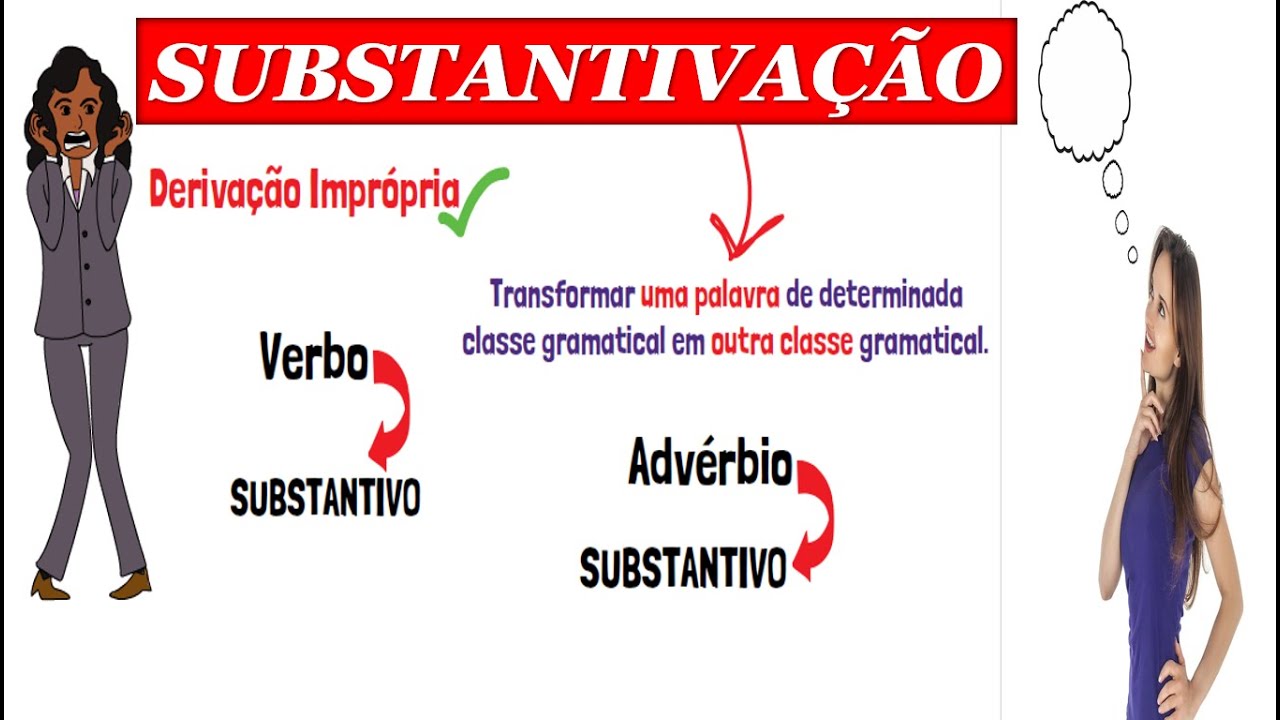 SUBSTANTIVAÇÃO

Derivação Imprópria

Transformar uma palavra de determinada classe gramatical em outra classe gramatical.

Verbo

SUBSTANTIVO

Advérbio

SUBSTANTIVO